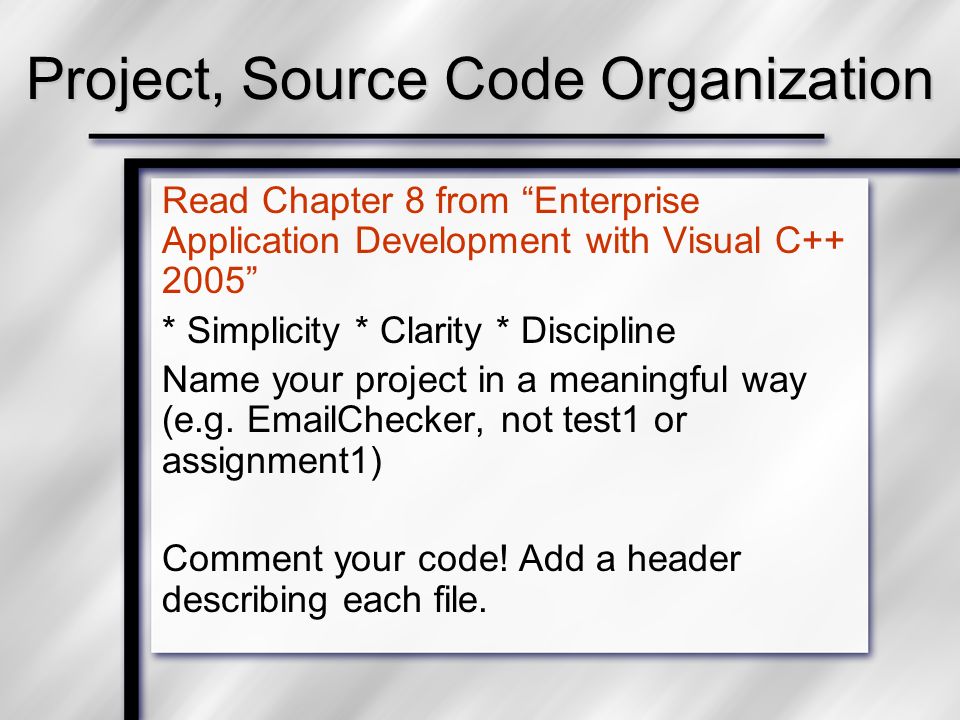 Project, Source Code Organization

Read Chapter 8 from “Enterprise Application Development with Visual C++ 2005”

* Simplicity * Clarity * Discipline

Name your project in a meaningful way (e.g. EmailChecker, not test1 or assignment1)

Comment your code! Add a header describing each file.